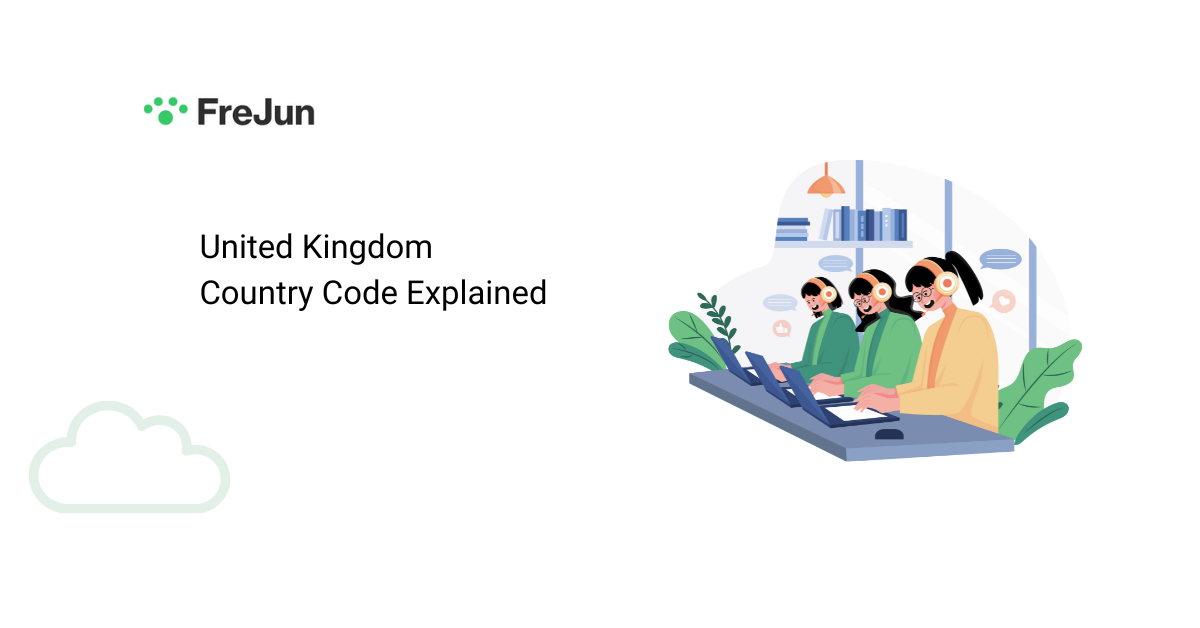 FreJun

United Kingdom
Country Code Explained